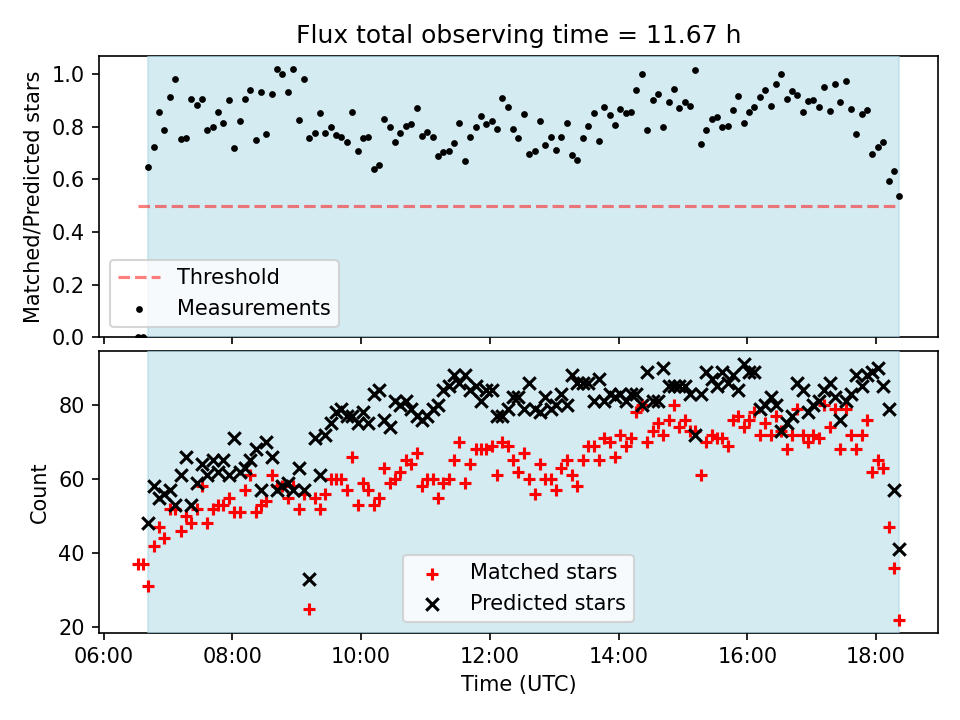 Flux total observing time = 11.67 h

Matched/Predicted stars

1.0
0.8
0.6
0.4
0.2
0.0

Threshold
Measurements

Count

80
60
40
20

Matched stars
Predicted stars

06:00
08:00
10:00
12:00
14:00
16:00
18:00

Time (UTC)